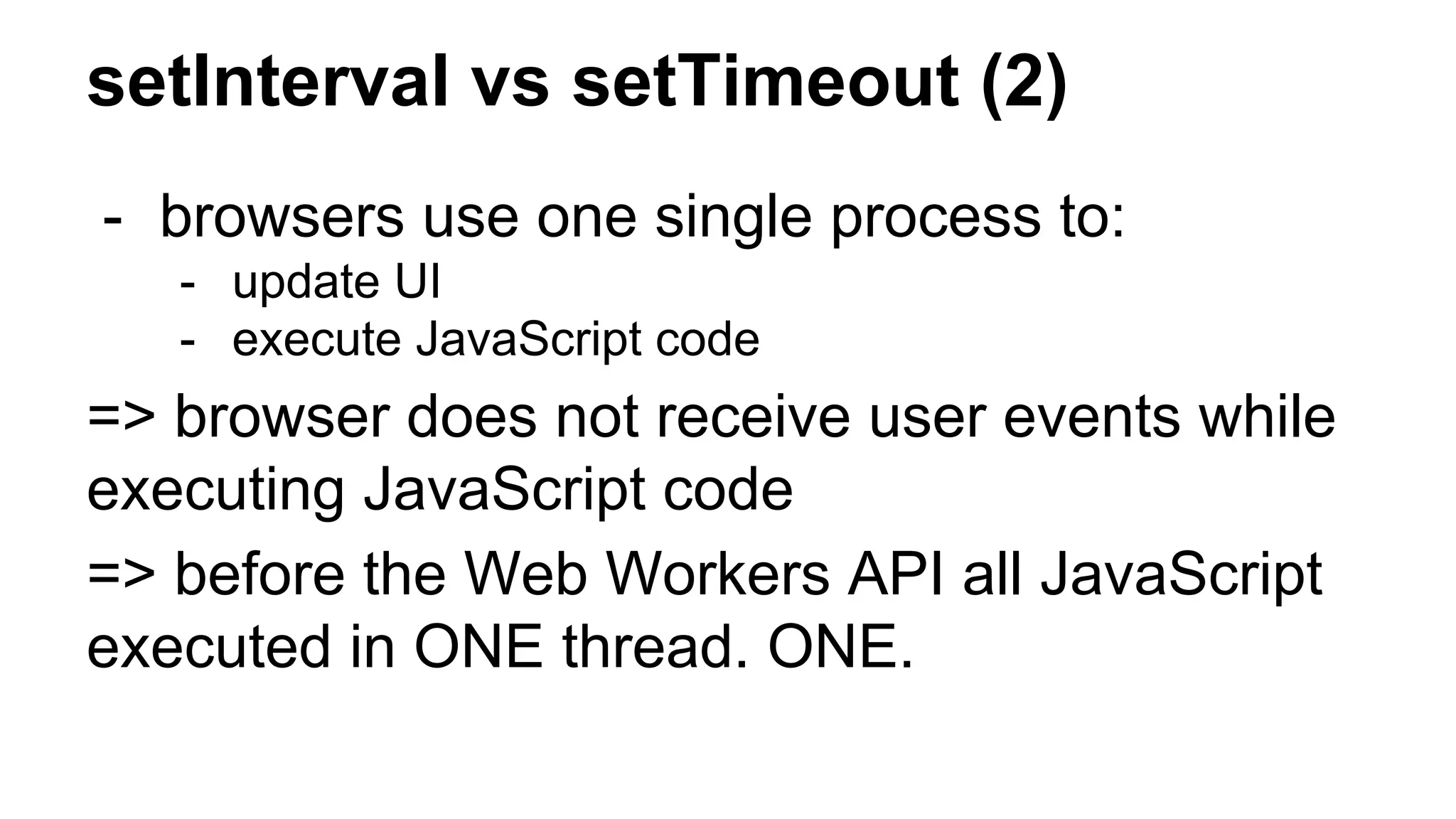 setInterval vs setTimeout (2)

- browsers use one single process to:
  - update UI
  - execute JavaScript code

=> browser does not receive user events while executing JavaScript code

=> before the Web Workers API all JavaScript executed in ONE thread. ONE.